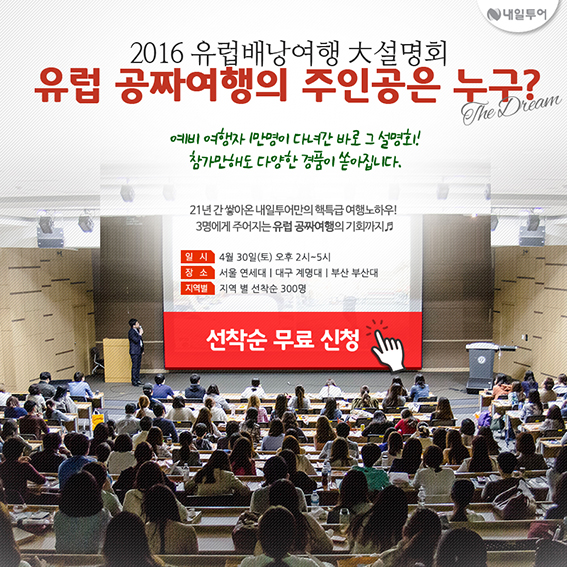 내일투어

2016 유럽배낭여행 大설명회
유럽 공짜여행의 주인공은 누구?
The Dream

예비 여행자 1만명이 다녀간 바로 그 설명회!
참가만해도 다양한 경품이 쏟아집니다.

21년 간 쌓아온 내일투어만의 핵특급 여행노하우!
3명에게 주어지는 유럽 공짜여행의 기회까지♬

일 시 4월 30일(토) 오후 2시~5시
장 소 서울 연세대 | 대구 계명대 | 부산 부산대
지역별 지역 별 선착순 300명

선착순 무료 신청